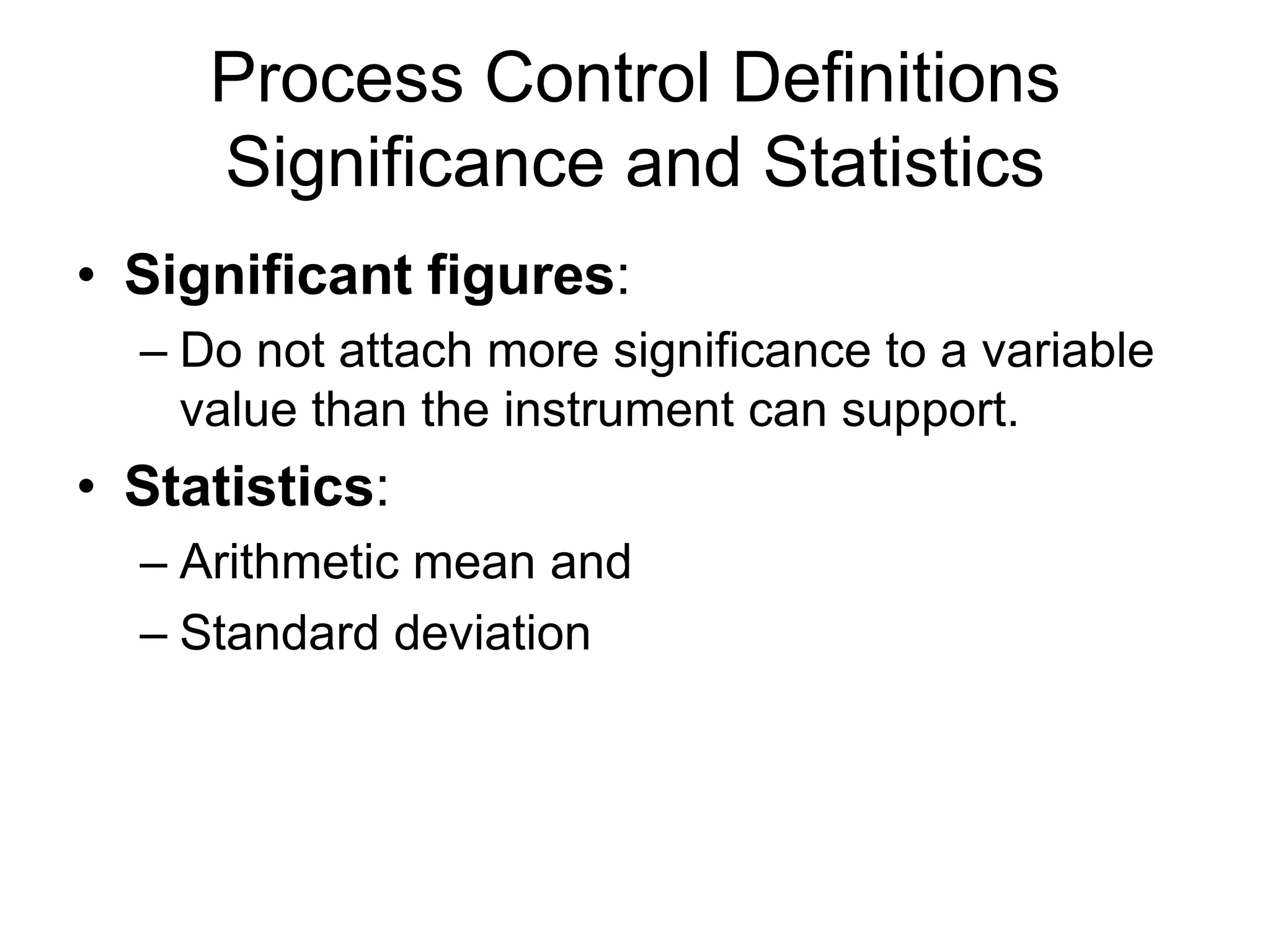 Process Control Definitions
Significance and Statistics

• Significant figures:
– Do not attach more significance to a variable value than the instrument can support.

• Statistics:
– Arithmetic mean and
– Standard deviation